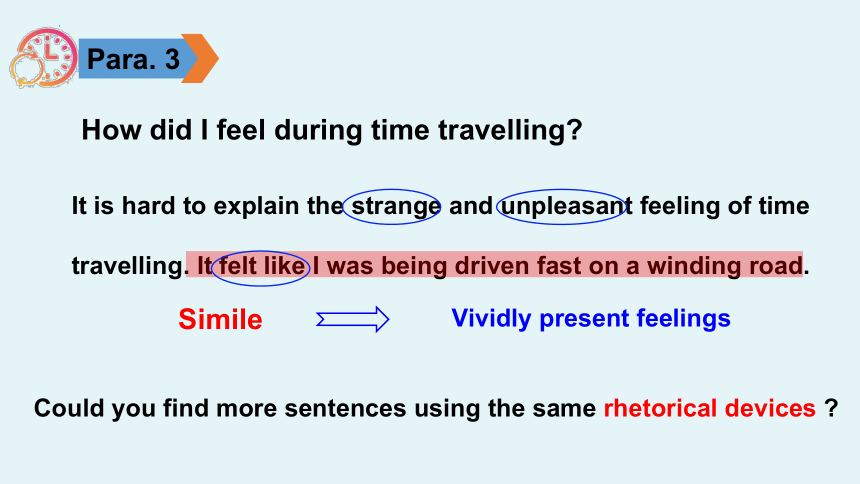 Para. 3

How did I feel during time travelling?

It is hard to explain the strange and unpleasant feeling of time travelling. It felt like I was being driven fast on a winding road.

Simile

Vividly present feelings

Could you find more sentences using the same rhetorical devices ?